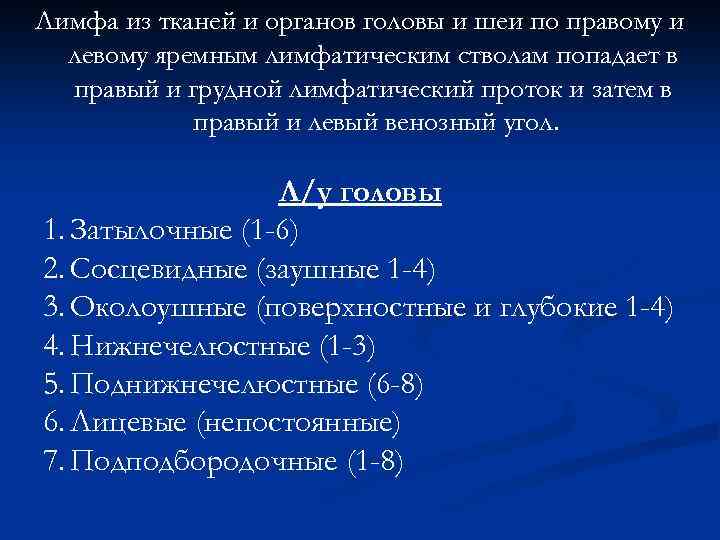 Лимфа из тканей и органов головы и шеи по правому и левому яремным лимфатическим стволам попадает в правый и грудной лимфатический проток и затем в правый и левый венозный угол.

Л/у головы

1. Затылочные (1-6)
2. Сосцевидные (заушные 1-4)
3. Околоушные (поверхностные и глубокие 1-4)
4. Нижнечелюстные (1-3)
5. Поднижнечелюстные (6-8)
6. Лицевые (непостоянные)
7. Подподбородочные (1-8)